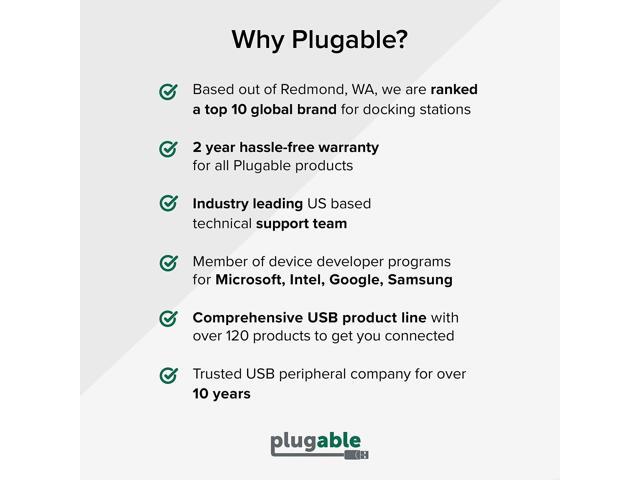 Why Plugable?

Based out of Redmond, WA, we are ranked a top 10 global brand for docking stations

2 year hassle-free warranty for all Plugable products

Industry leading US based technical support team

Member of device developer programs for Microsoft, Intel, Google, Samsung

Comprehensive USB product line with over 120 products to get you connected

Trusted USB peripheral company for over 10 years

plugable